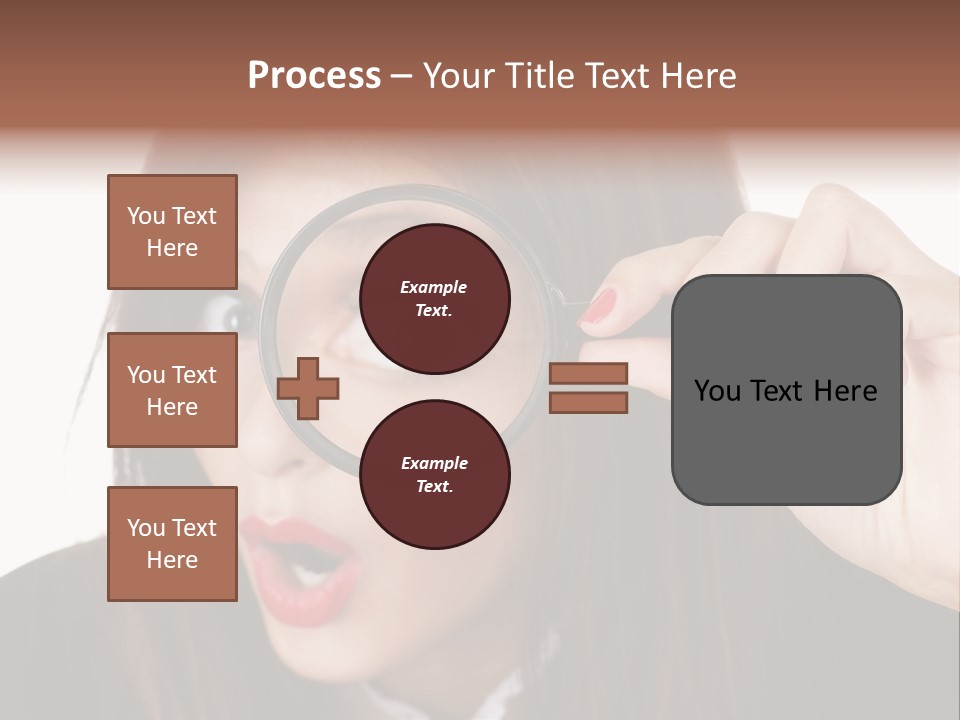 Process – Your Title Text Here

You Text Here

You Text Here

You Text Here

Example Text.

Example Text.

You Text Here